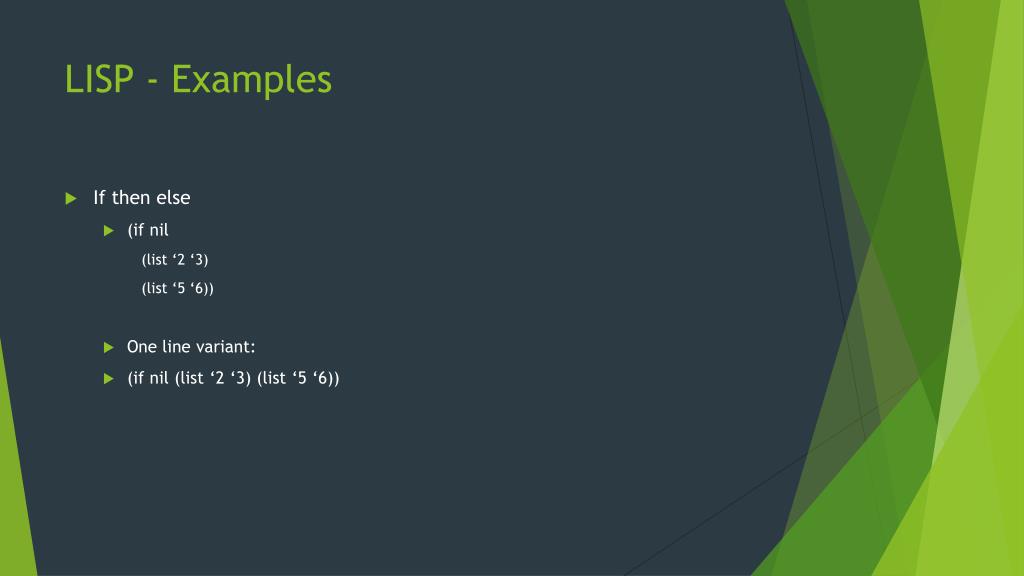 LISP - Examples

If then else

(if nil

(list ‘2 ‘3)

(list ‘5 ‘6))

One line variant:

(if nil (list ‘2 ‘3) (list ‘5 ‘6))